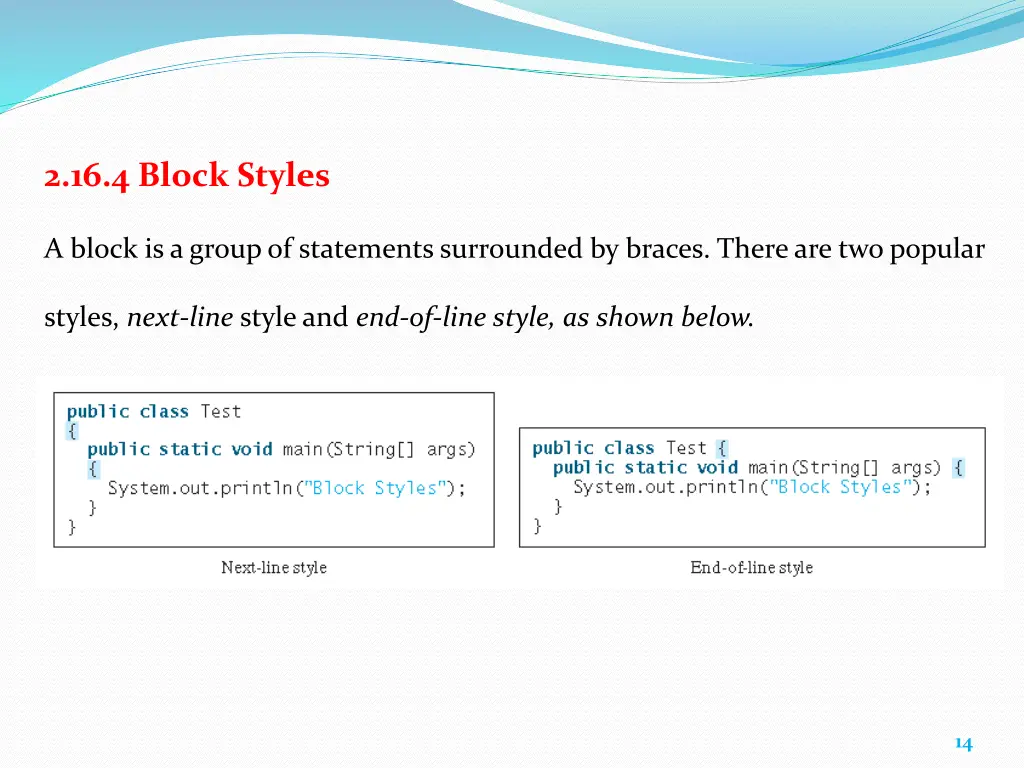 2.16.4 Block Styles

A block is a group of statements surrounded by braces. There are two popular styles, next-line style and end-of-line style, as shown below.

public class Test
{
  public static void main(String[] args)
  {
    System.out.println("Block Styles");
  }
}

Next-line style

public class Test {
  public static void main(String[] args) {
    System.out.println("Block Styles");
  }
}

End-of-line style

14